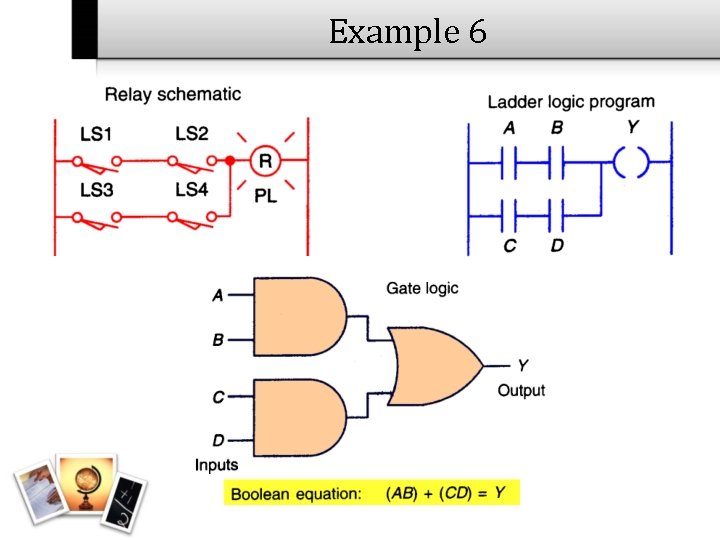 Example 6

Relay schematic

LS1 LS2 R PL

LS3 LS4

Ladder logic program

A B Y

C D

Gate logic

A

B

C

D

Inputs

Y

Output

Boolean equation: $(AB) + (CD) = Y$